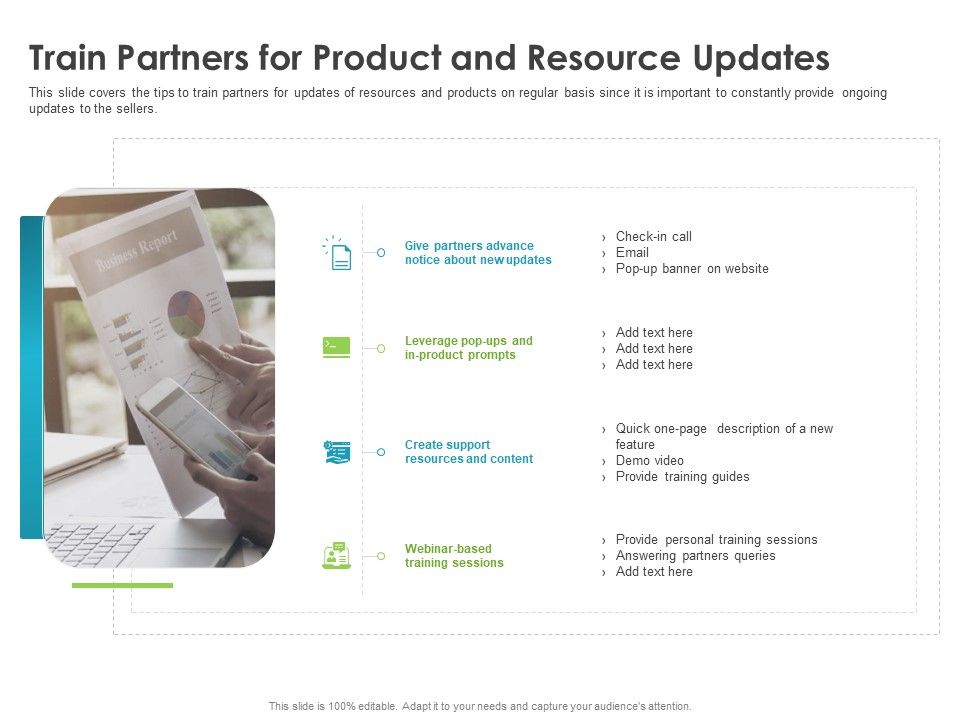 Train Partners for Product and Resource Updates

This slide covers the tips to train partners for updates of resources and products on regular basis since it is important to constantly provide ongoing updates to the sellers.

Business Report

Give partners advance notice about new updates

› Check-in call
› Email
› Pop-up banner on website

Leverage pop-ups and in-product prompts

› Add text here
› Add text here
› Add text here

Create support resources and content

› Quick one-page description of a new feature
› Demo video
› Provide training guides

Webinar-based training sessions

› Provide personal training sessions
› Answering partners queries
› Add text here

This slide is 100% editable. Adapt it to your needs and capture your audience's attention.